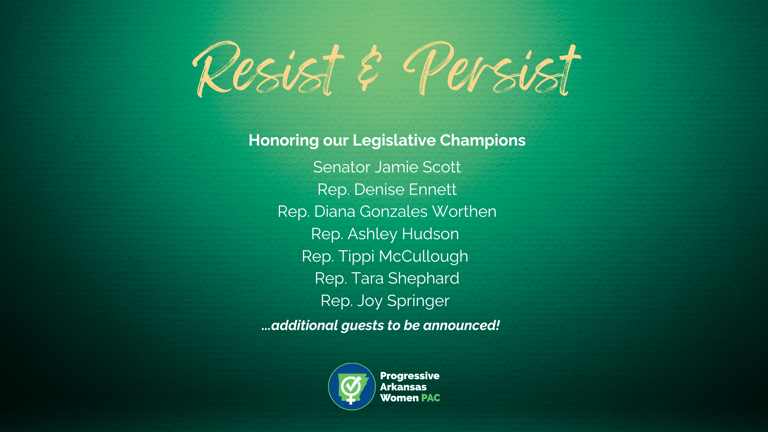 Resist & Persist

Honoring our Legislative Champions

Senator Jamie Scott
Rep. Denise Ennett
Rep. Diana Gonzales Worthen
Rep. Ashley Hudson
Rep. Tippi McCullough
Rep. Tara Shephard
Rep. Joy Springer

...additional guests to be announced!

Progressive Arkansas Women PAC